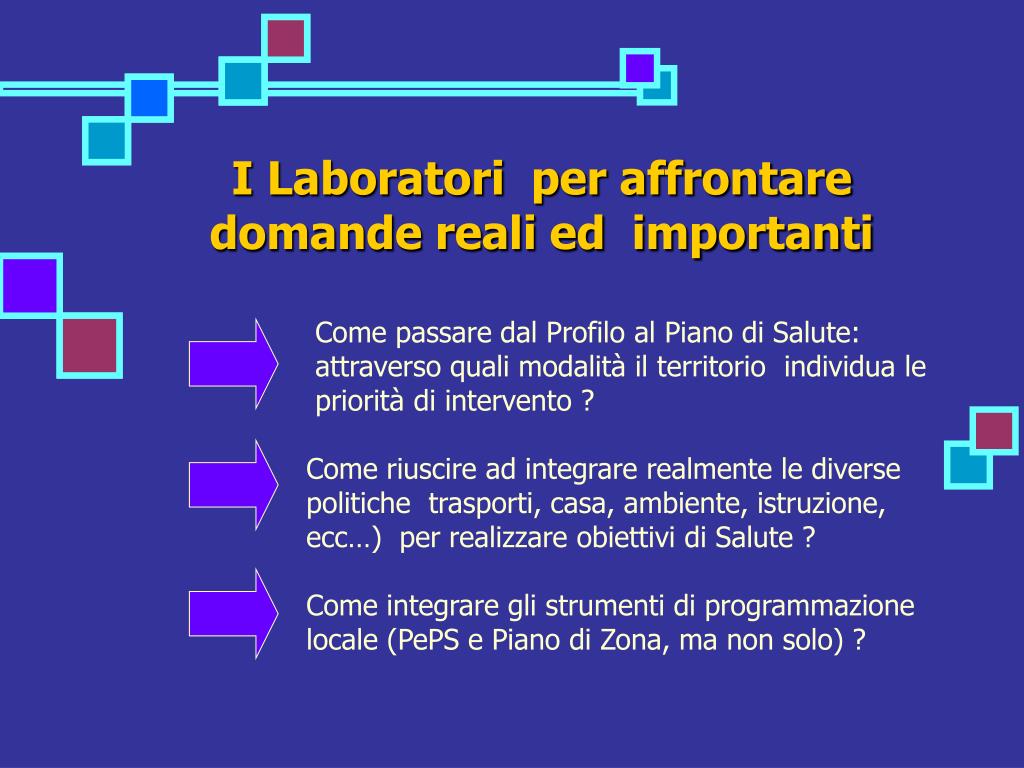 I Laboratori per affrontare domande reali ed importanti

Come passare dal Profilo al Piano di Salute: attraverso quali modalità il territorio individua le priorità di intervento ?

Come riuscire ad integrare realmente le diverse politiche trasporti, casa, ambiente, istruzione, ecc…) per realizzare obiettivi di Salute ?

Come integrare gli strumenti di programmazione locale (PePS e Piano di Zona, ma non solo) ?